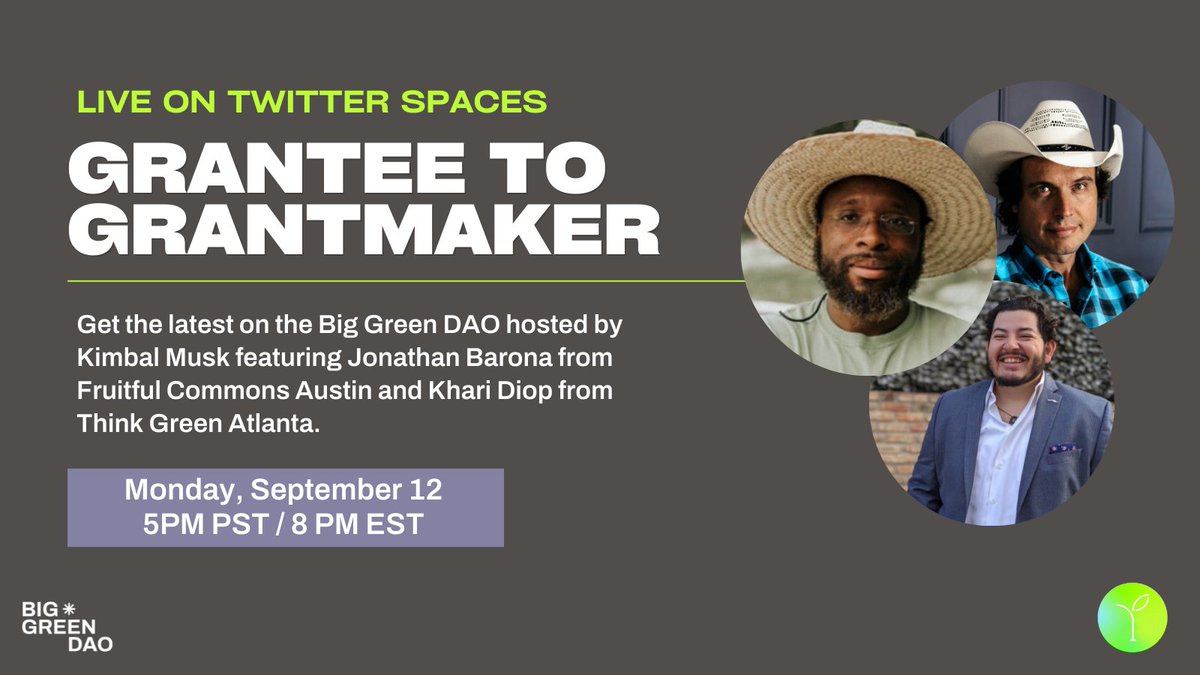 LIVE ON TWITTER SPACES

GRANTEE TO GRANTMAKER

Get the latest on the Big Green DAO hosted by Kimbal Musk featuring Jonathan Barona from Fruitful Commons Austin and Khari Diop from Think Green Atlanta.

Monday, September 12
5PM PST / 8 PM EST

BIG GREEN DAO